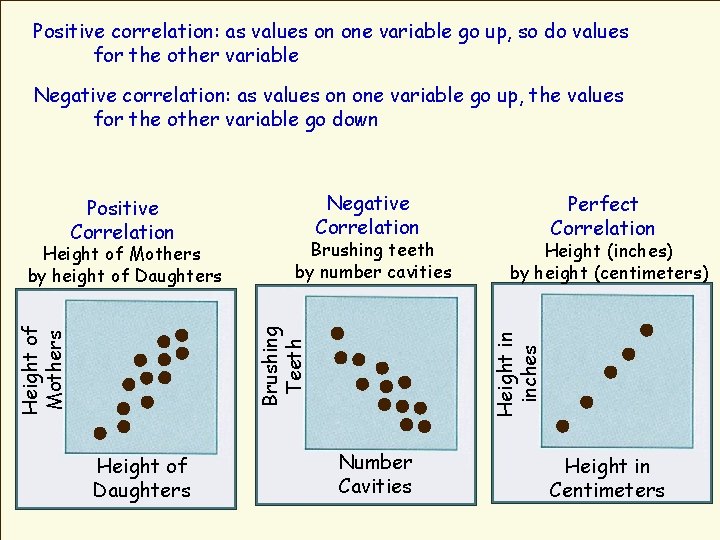 Positive correlation: as values on one variable go up, so do values for the other variable

Negative correlation: as values on one variable go up, the values for the other variable go down

Positive Correlation
Height of Mothers by height of Daughters

Height of Mothers

Height of Daughters

Negative Correlation
Brushing teeth by number cavities

Brushing Teeth

Number Cavities

Perfect Correlation
Height (inches) by height (centimeters)

Height in inches

Height in Centimeters